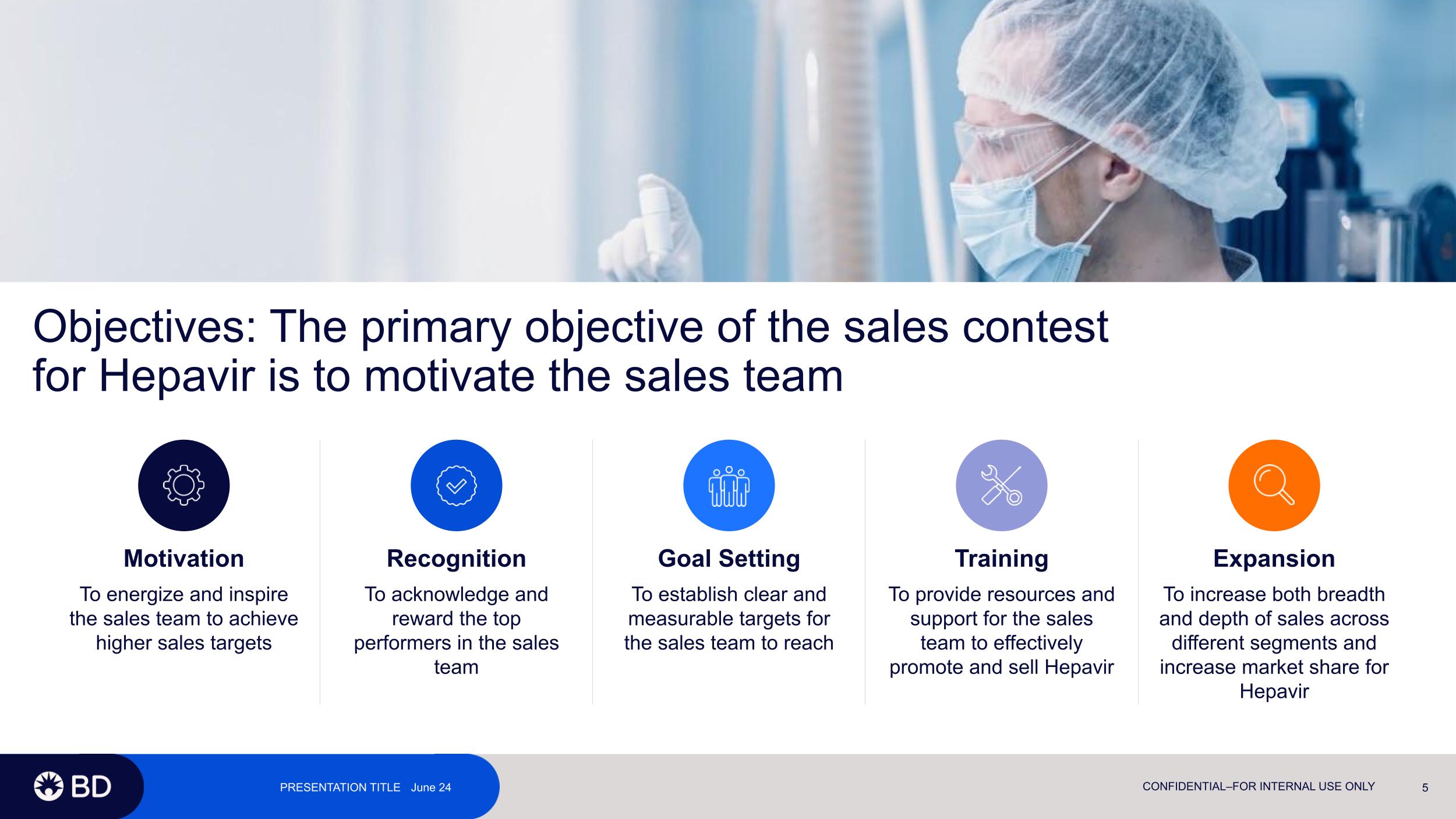 Objectives: The primary objective of the sales contest for Hepavir is to motivate the sales team

Motivation
To energize and inspire the sales team to achieve higher sales targets

Recognition
To acknowledge and reward the top performers in the sales team

Goal Setting
To establish clear and measurable targets for the sales team to reach

Training
To provide resources and support for the sales team to effectively promote and sell Hepavir

Expansion
To increase both breadth and depth of sales across different segments and increase market share for Hepavir

BD

PRESENTATION TITLE June 24

CONFIDENTIAL–FOR INTERNAL USE ONLY

5